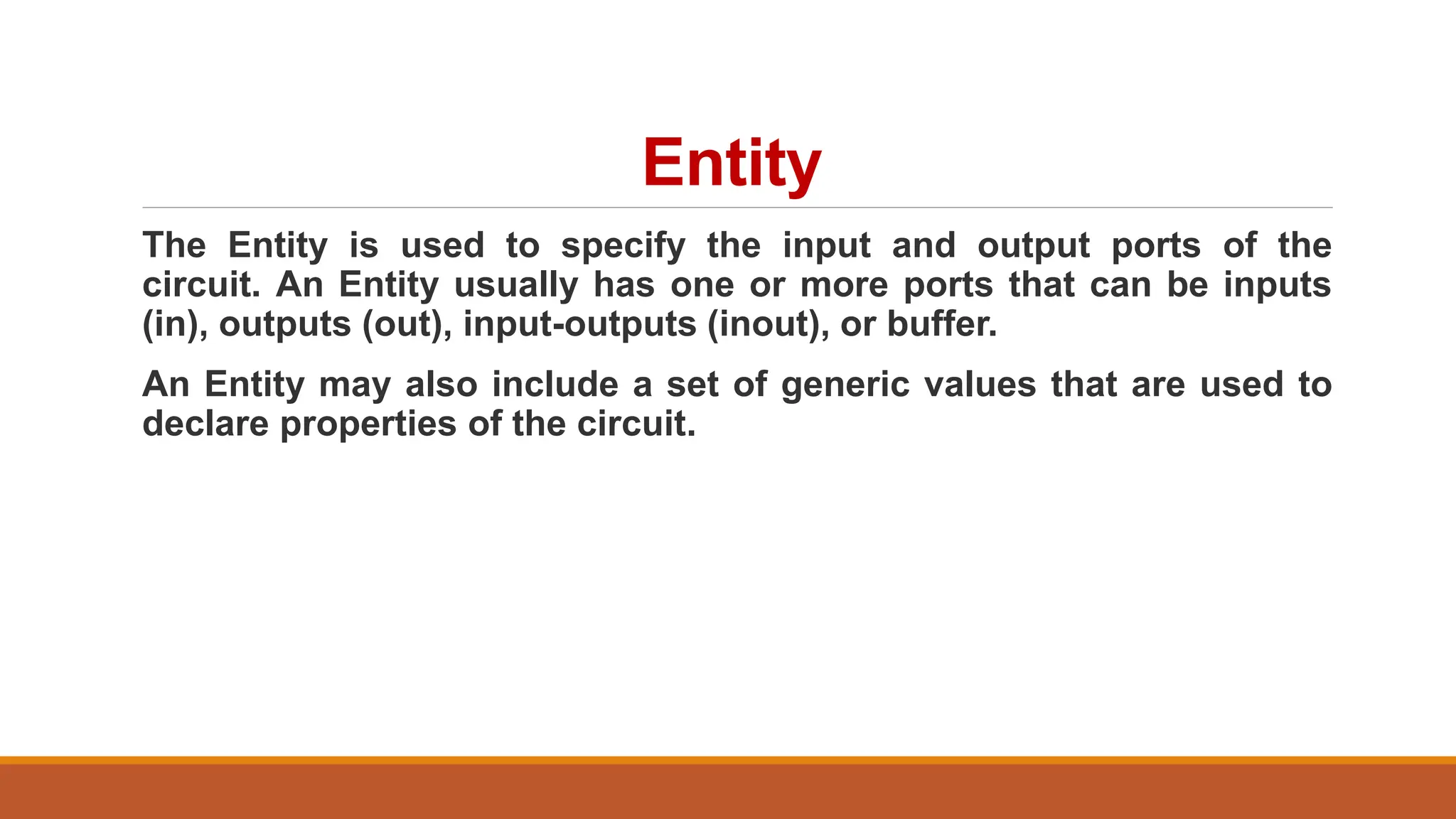 Entity

The Entity is used to specify the input and output ports of the circuit. An Entity usually has one or more ports that can be inputs (in), outputs (out), input-outputs (inout), or buffer.

An Entity may also include a set of generic values that are used to declare properties of the circuit.